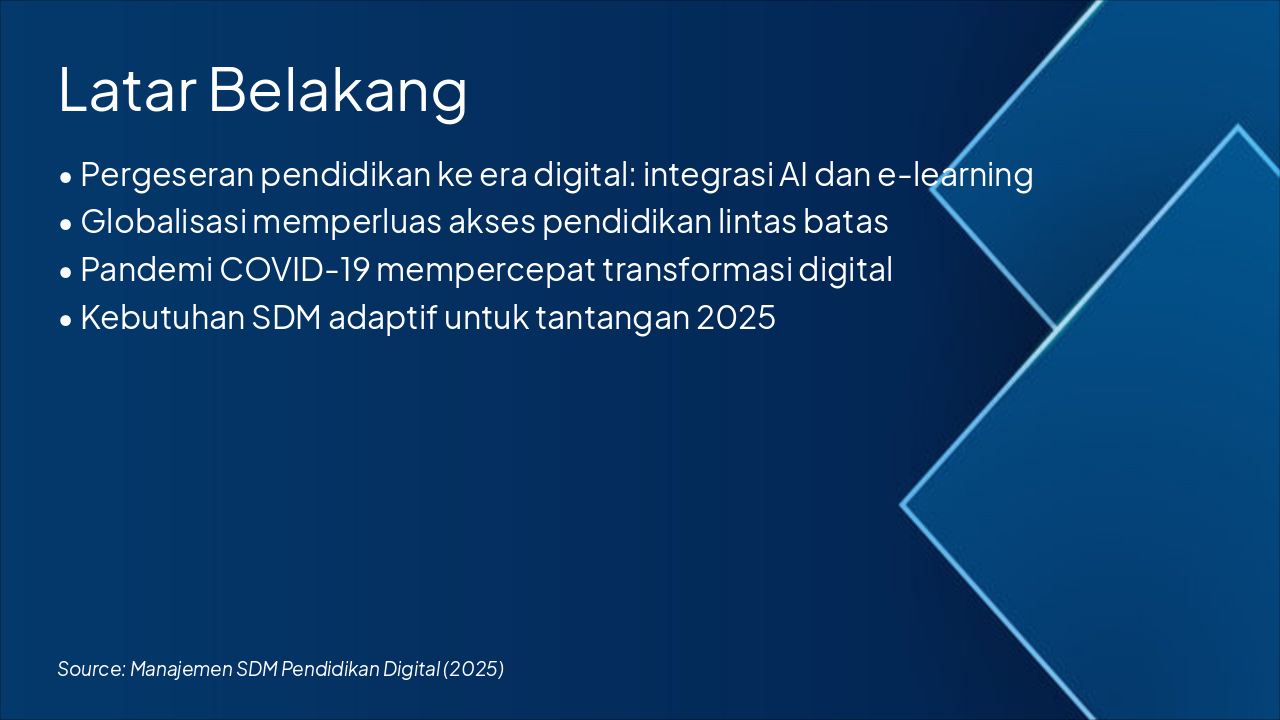 Latar Belakang

• Pergeseran pendidikan ke era digital: integrasi AI dan e-learning
• Globalisasi memperluas akses pendidikan lintas batas
• Pandemi COVID-19 mempercepat transformasi digital
• Kebutuhan SDM adaptif untuk tantangan 2025

Source: Manajemen SDM Pendidikan Digital (2025)